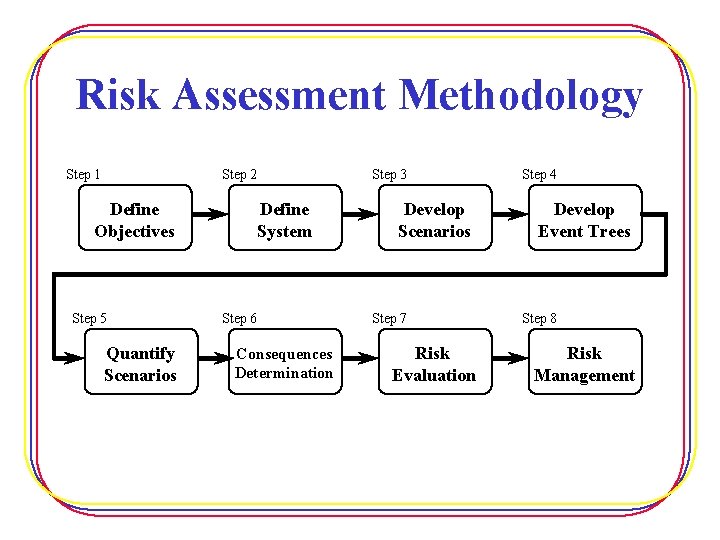 Risk Assessment Methodology

Step 1
Define Objectives

Step 2
Define System

Step 3
Develop Scenarios

Step 4
Develop Event Trees

Step 5
Quantify Scenarios

Step 6
Consequences Determination

Step 7
Risk Evaluation

Step 8
Risk Management